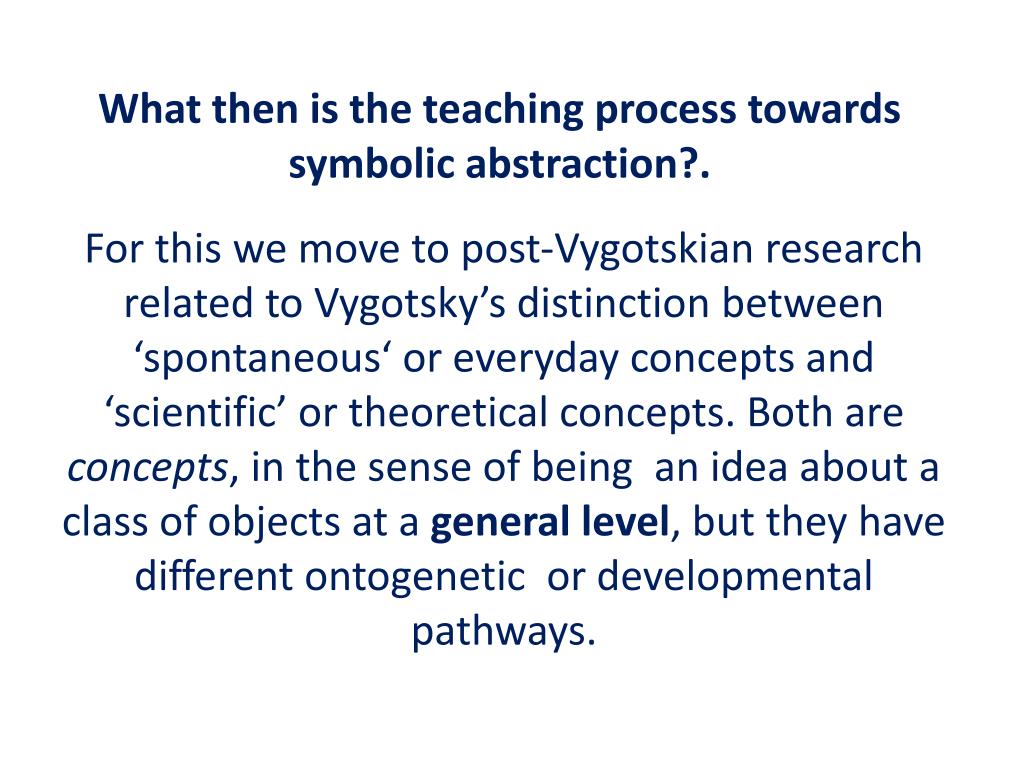 What then is the teaching process towards symbolic abstraction?.

For this we move to post-Vygotskian research related to Vygotsky’s distinction between ‘spontaneous‘ or everyday concepts and ‘scientific’ or theoretical concepts. Both are concepts, in the sense of being an idea about a class of objects at a general level, but they have different ontogenetic or developmental pathways.